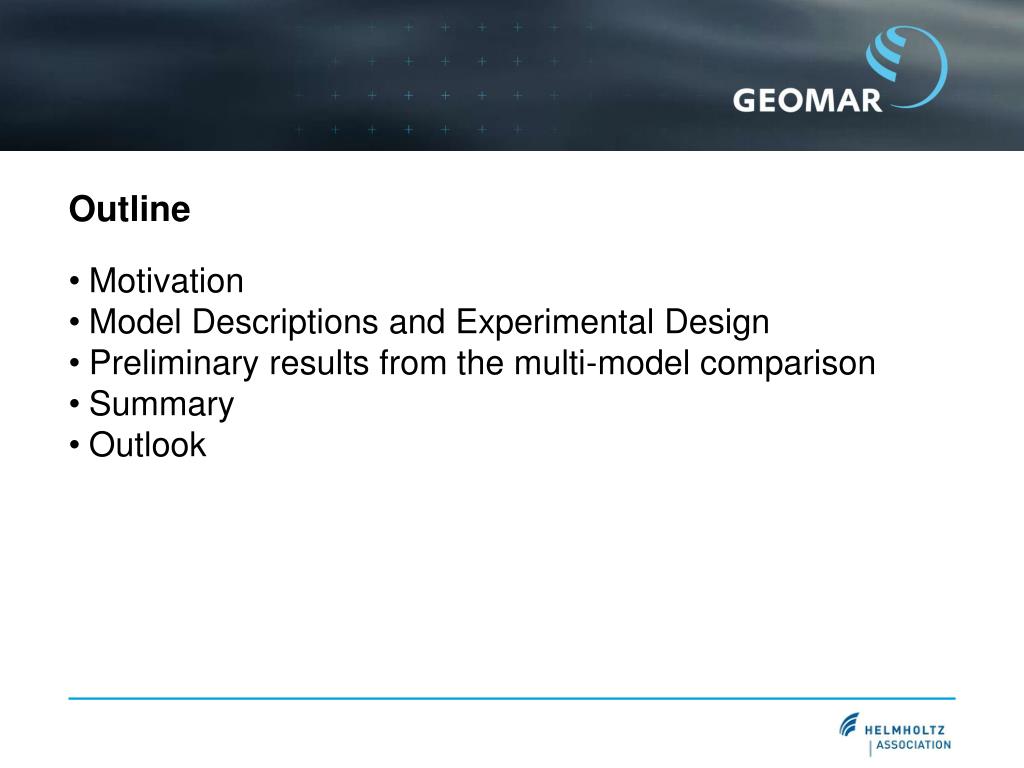 GEOMAR

Outline

• Motivation
• Model Descriptions and Experimental Design
• Preliminary results from the multi-model comparison
• Summary
• Outlook

HELMHOLTZ
ASSOCIATION